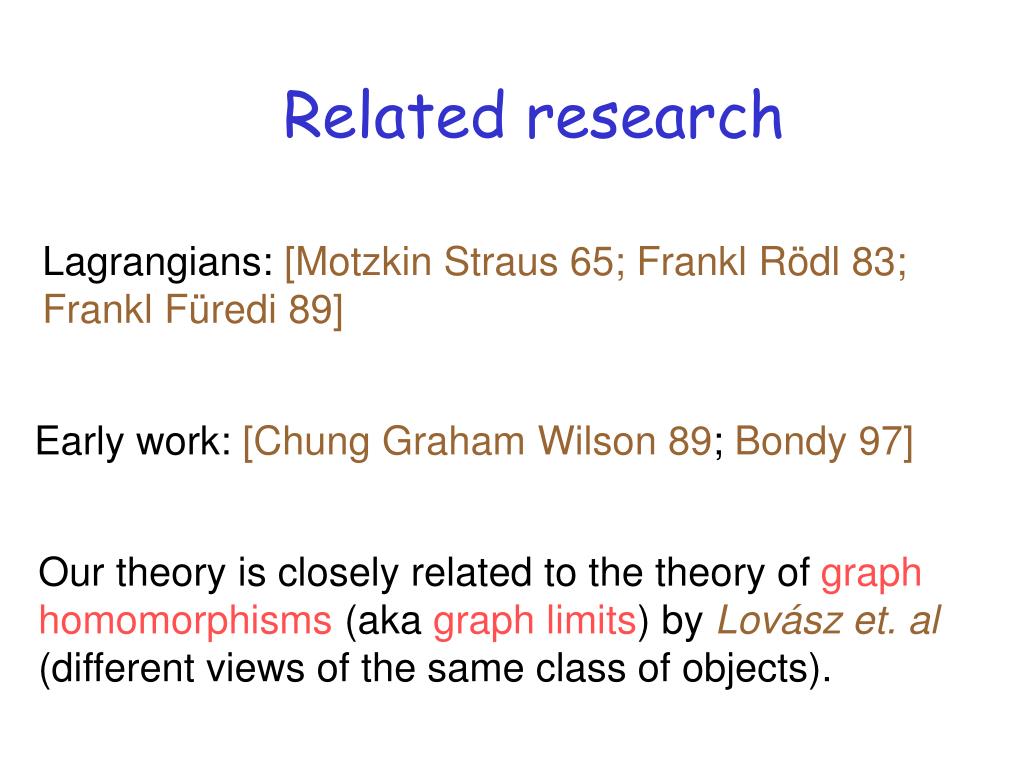 Related research

Lagrangians: [Motzkin Straus 65; Frankl Rödl 83; Frankl Füredi 89]

Early work: [Chung Graham Wilson 89; Bondy 97]

Our theory is closely related to the theory of graph homomorphisms (aka graph limits) by Lovász et. al (different views of the same class of objects).